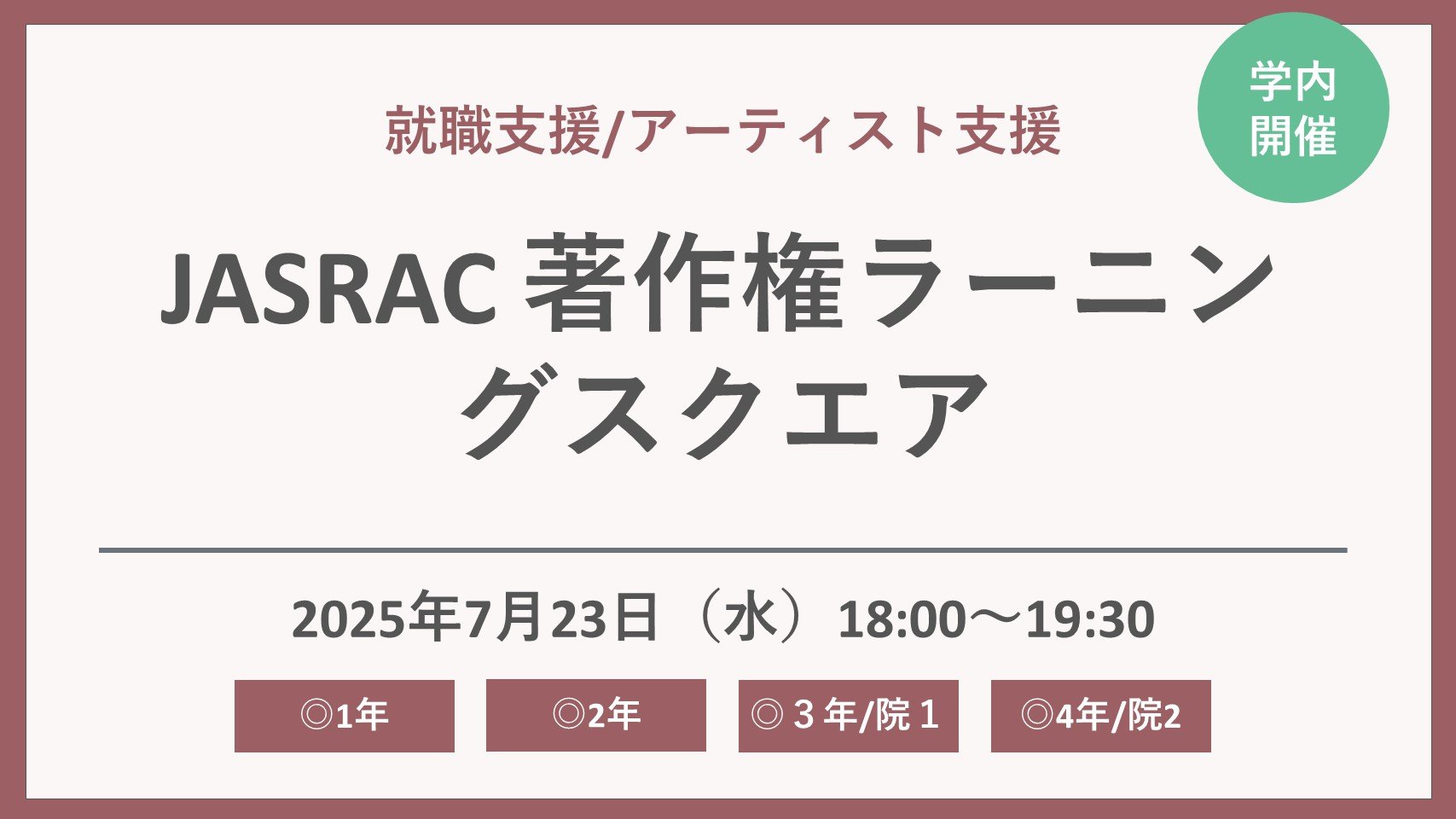 学内開催

就職支援/アーティスト支援

JASRAC 著作権ラーニングスクエア

2025年7月23日（水）18:00～19:30

◎1年

◎2年

◎３年/院１

◎4年/院2